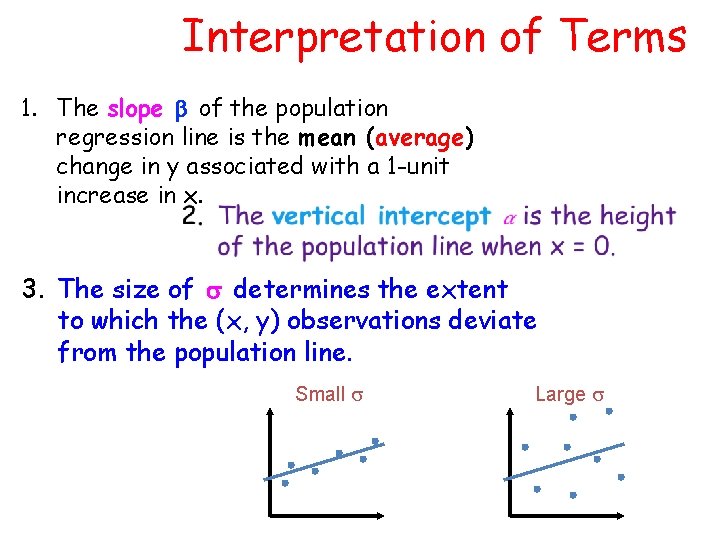 Interpretation of Terms

1. The slope $\beta$ of the population regression line is the mean (average) change in y associated with a 1-unit increase in x.

2. The vertical intercept $\alpha$ is the height of the population line when x = 0.

3. The size of $\sigma$ determines the extent to which the (x, y) observations deviate from the population line.

Small $\sigma$

Large $\sigma$